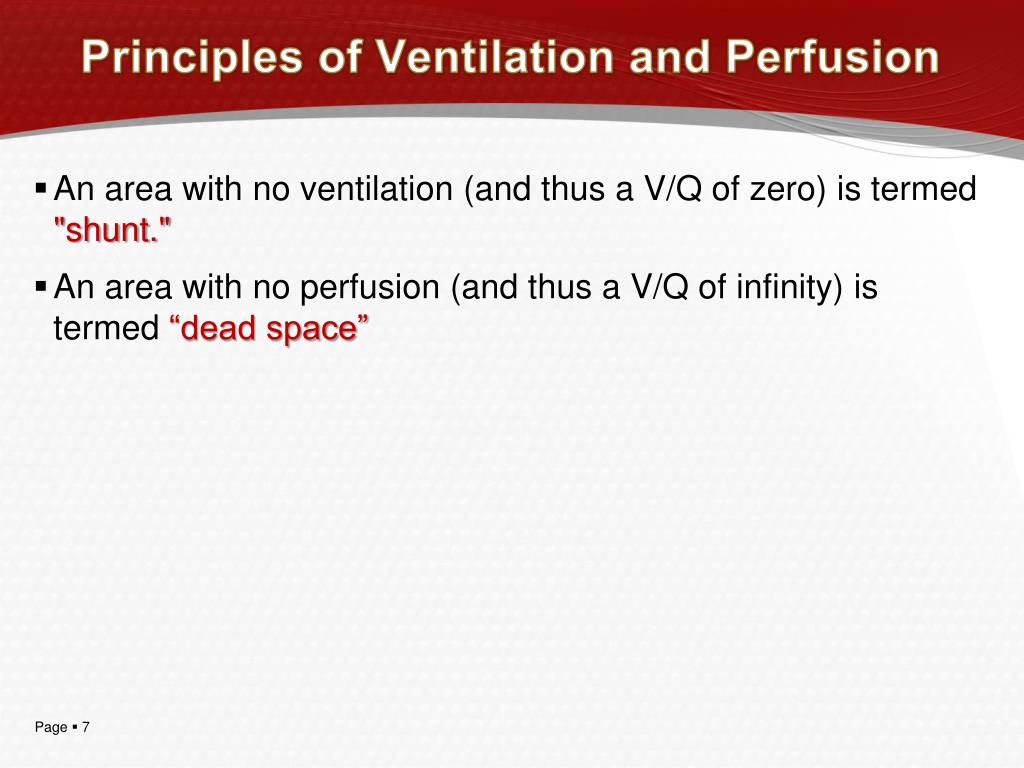 Principles of Ventilation and Perfusion

▪ An area with no ventilation (and thus a V/Q of zero) is termed "shunt."

▪ An area with no perfusion (and thus a V/Q of infinity) is termed “dead space”

Page ▪ 7